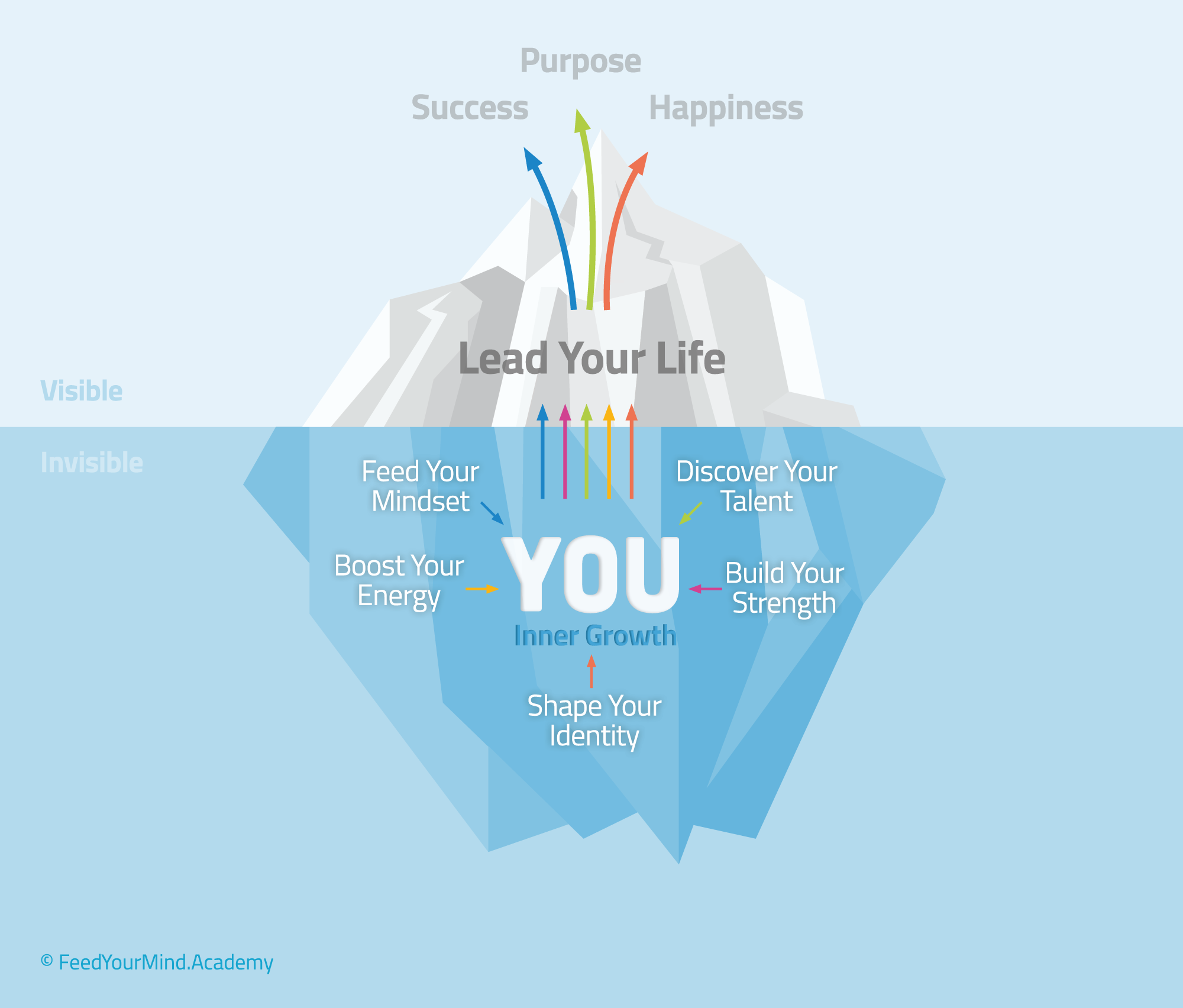 Purpose

Success

Happiness

Lead Your Life

Visible

Invisible

Feed Your Mindset

Discover Your Talent

Boost Your Energy

YOU

Build Your Strength

Inner Growth

Shape Your Identity

© FeedYourMind.Academy